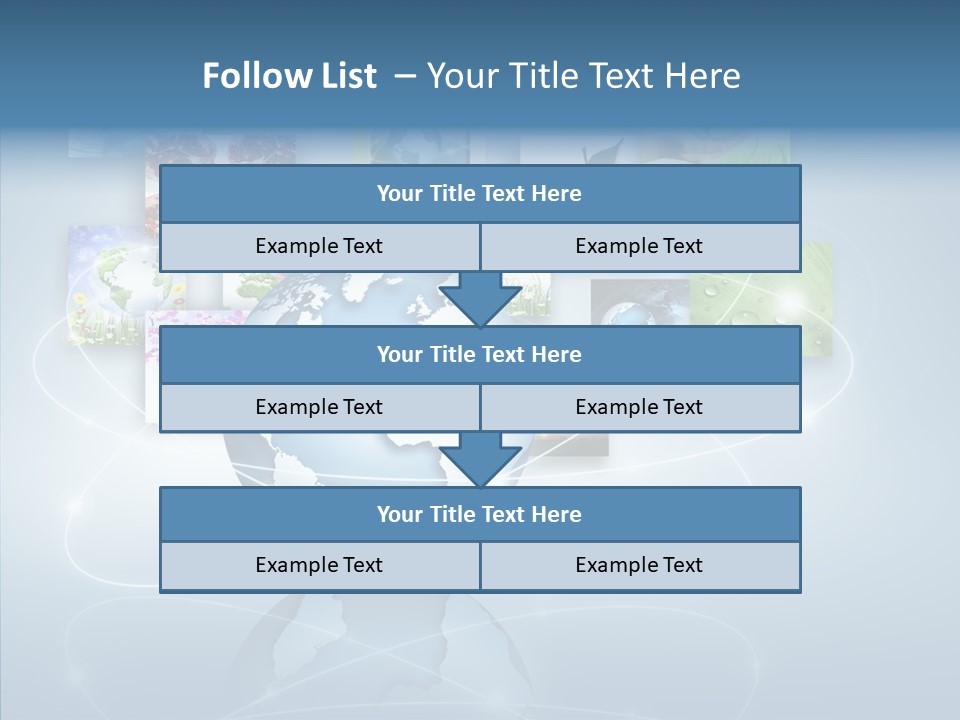 Follow List – Your Title Text Here

Your Title Text Here

Example Text

Example Text

Your Title Text Here

Example Text

Example Text

Your Title Text Here

Example Text

Example Text